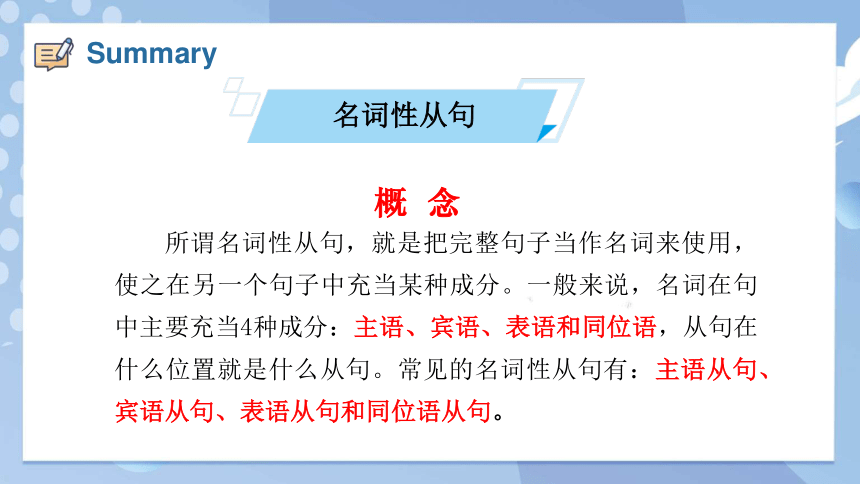 Summary

名词性从句

概 念

所谓名词性从句，就是把完整句子当作名词来使用，使之在另一个句子中充当某种成分。一般来说，名词在句中主要充当4种成分：主语、宾语、表语和同位语，从句在什么位置就是什么从句。常见的名词性从句有：主语从句、宾语从句、表语从句和同位语从句。